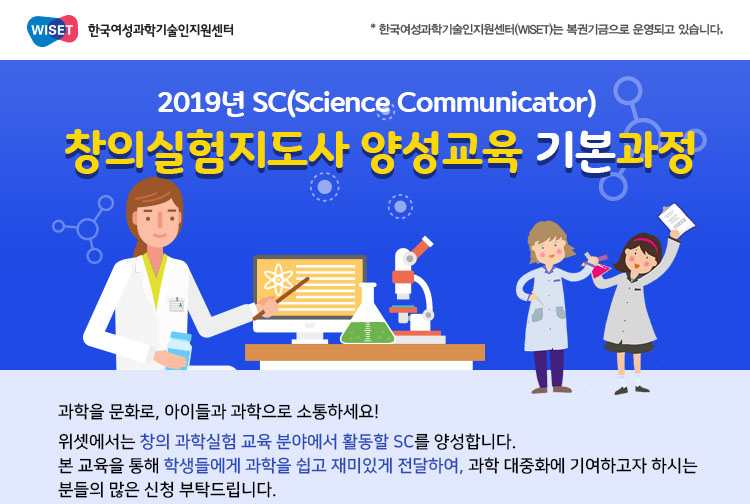 WISET 한국여성과학기술인지원센터

* 한국여성과학기술인지원센터(WISET)는 복권기금으로 운영되고 있습니다.

2019년 SC(Science Communicator)

창의실험지도사 양성교육 기본과정

과학을 문화로, 아이들과 과학으로 소통하세요!

위셋에서는 창의 과학실험 교육 분야에서 활동할 SC를 양성합니다.
본 교육을 통해 학생들에게 과학을 쉽고 재미있게 전달하여, 과학 대중화에 기여하고자 하시는 분들의 많은 신청 부탁드립니다.